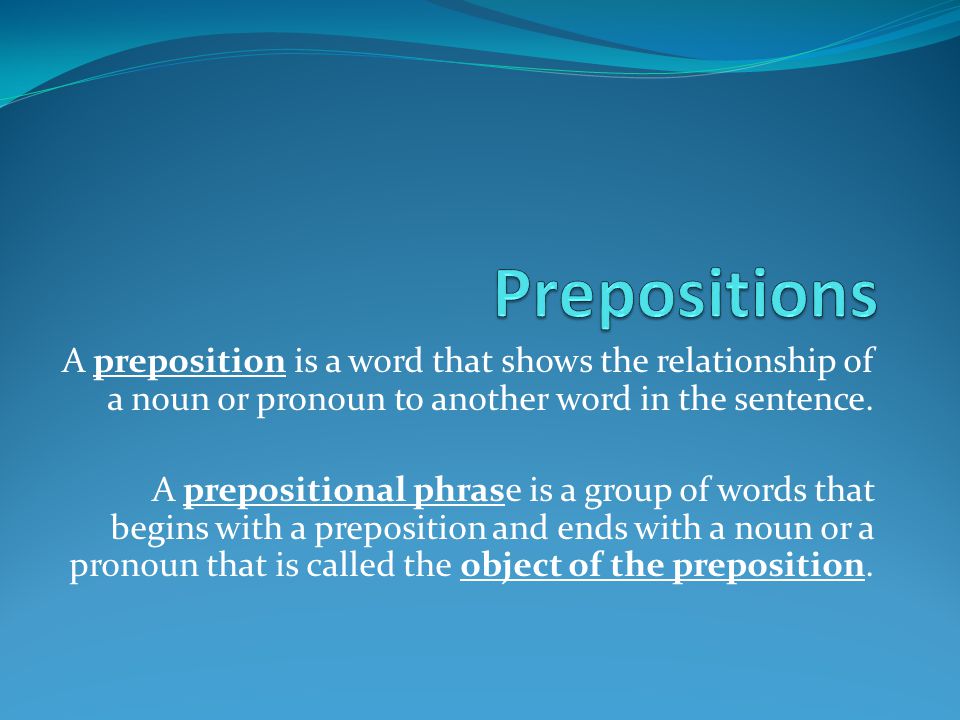 Prepositions

A preposition is a word that shows the relationship of a noun or pronoun to another word in the sentence.

A prepositional phrase is a group of words that begins with a preposition and ends with a noun or a pronoun that is called the object of the preposition.